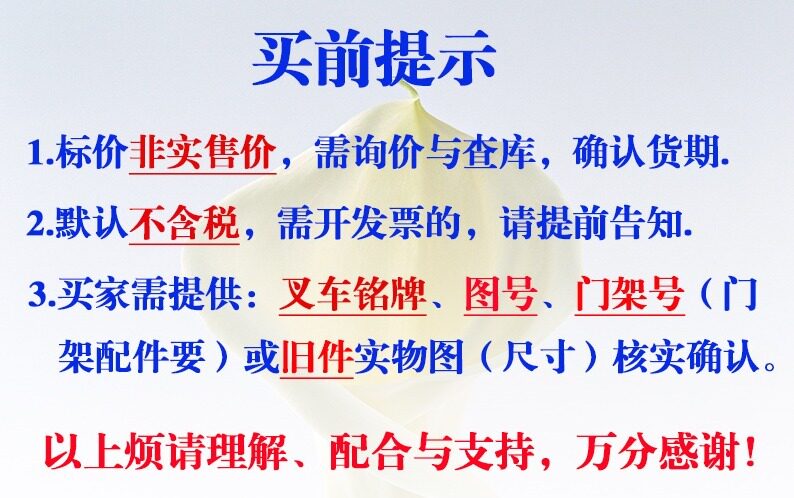 买前提示

1.标价非实售价，需询价与查库，确认货期.

2.默认不含税，需开发票的，请提前告知.

3.买家需提供：叉车铭牌、图号、门架号（门架配件要）或旧件实物图（尺寸）核实确认。

以上烦请理解、配合与支持，万分感谢！